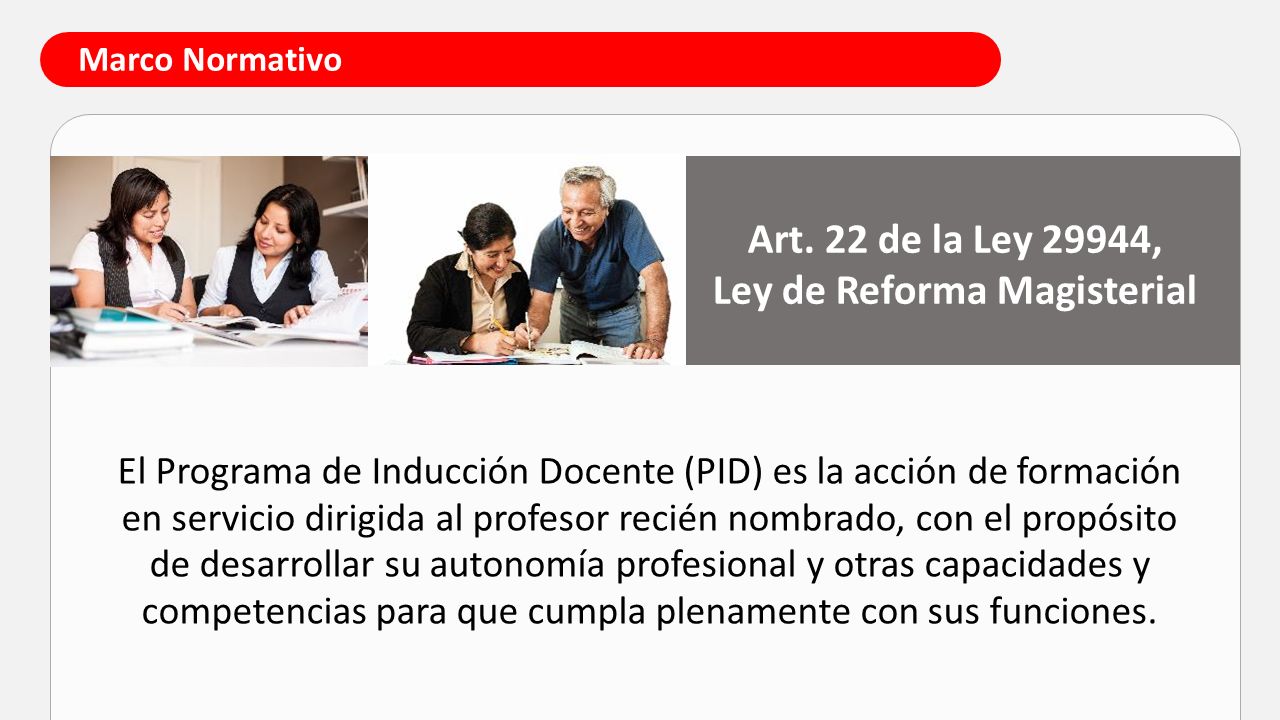 Marco Normativo

Art. 22 de la Ley 29944, Ley de Reforma Magisterial

El Programa de Inducción Docente (PID) es la acción de formación en servicio dirigida al profesor recién nombrado, con el propósito de desarrollar su autonomía profesional y otras capacidades y competencias para que cumpla plenamente con sus funciones.